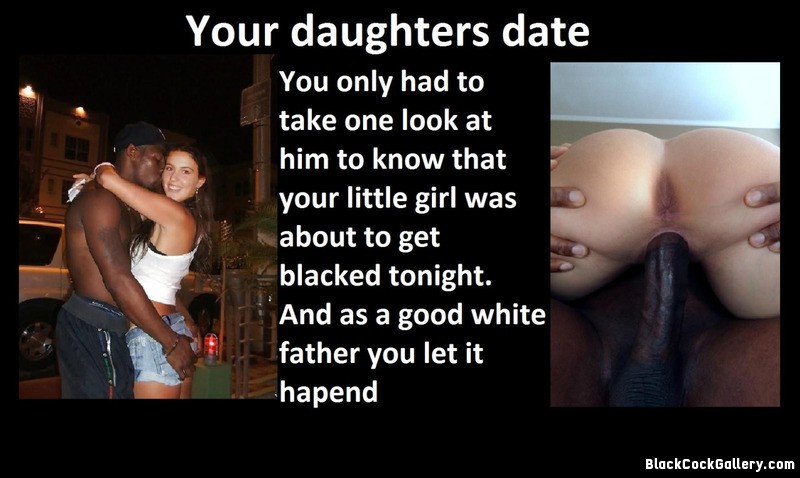 Your daughters date

You only had to take one look at him to know that your little girl was about to get blacked tonight. And as a good white father you let it hapend

BlackCockGallery.com